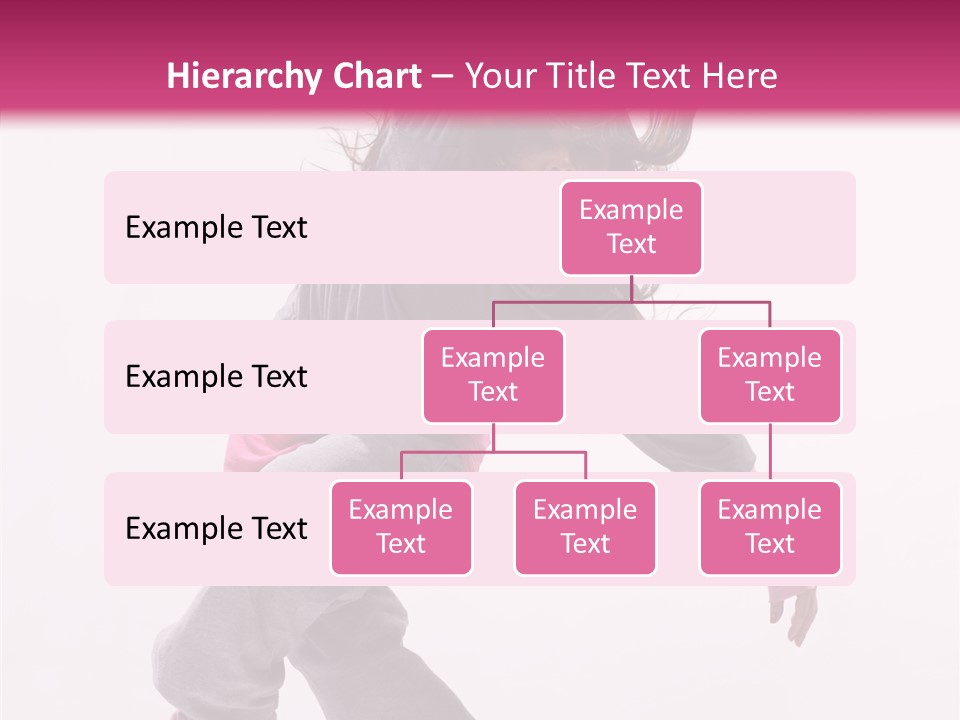 Hierarchy Chart – Your Title Text Here

Example Text

Example Text

Example Text

Example Text

Example Text

Example Text

Example Text

Example Text

Example Text